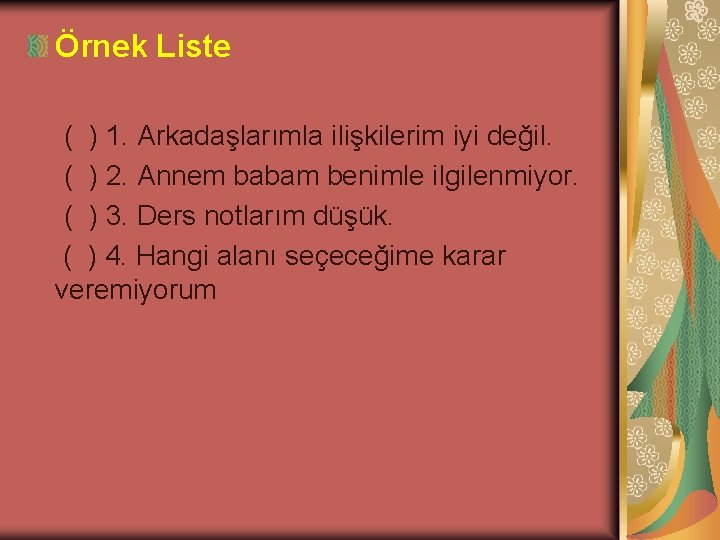 Örnek Liste

( ) 1. Arkadaşlarımla ilişkilerim iyi değil.
( ) 2. Annem babam benimle ilgilenmiyor.
( ) 3. Ders notlarım düşük.
( ) 4. Hangi alanı seçeceğime karar veremiyorum